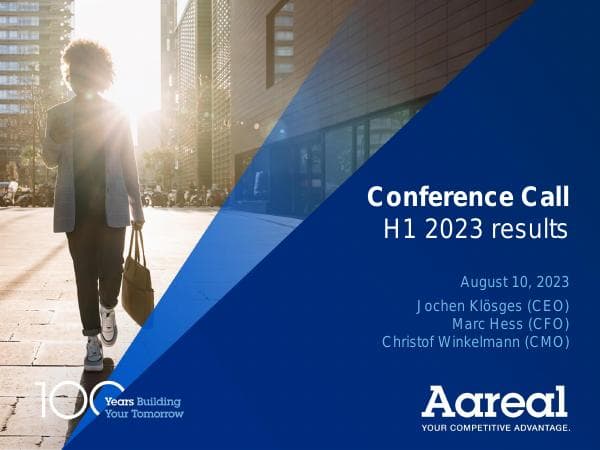 Conference Call
H1 2023 results

August 10, 2023
Jochen Klösges (CEO)
Marc Hess (CFO)
Christof Winkelmann (CMO)

100 Years Building Your Tomorrow

Aareal
YOUR COMPETITIVE ADVANTAGE.